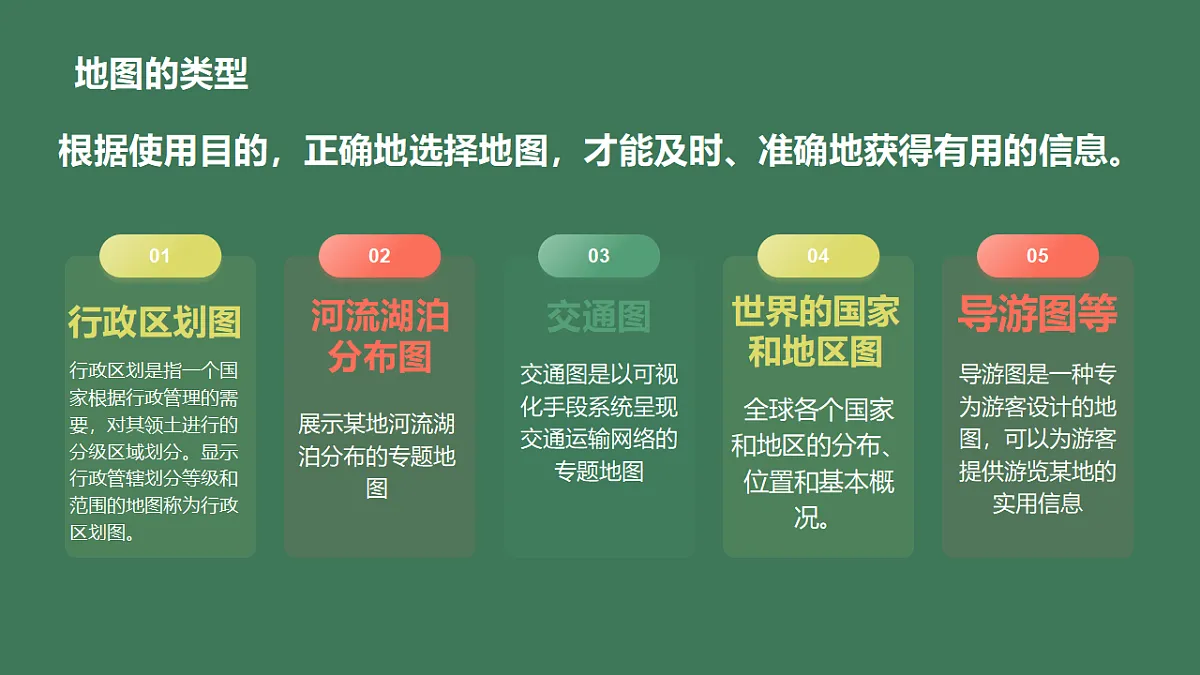 地图的类型

根据使用目的，正确地选择地图，才能及时、准确地获得有用的信息。

01

行政区划图

行政区划是指一个国家根据行政管理的需要，对其领土进行的分级区域划分。显示行政管辖划分等级和范围的地图称为行政区划图。

02

河流湖泊分布图

展示某地河流湖泊分布的专题地图

03

交通图

交通图是以可视化手段系统呈现交通运输网络的专题地图

04

世界的国家和地区图

全球各个国家和地区的分布、位置和基本概况。

05

导游图等

导游图是一种专为游客设计的地图，可以为游客提供游览某地的实用信息